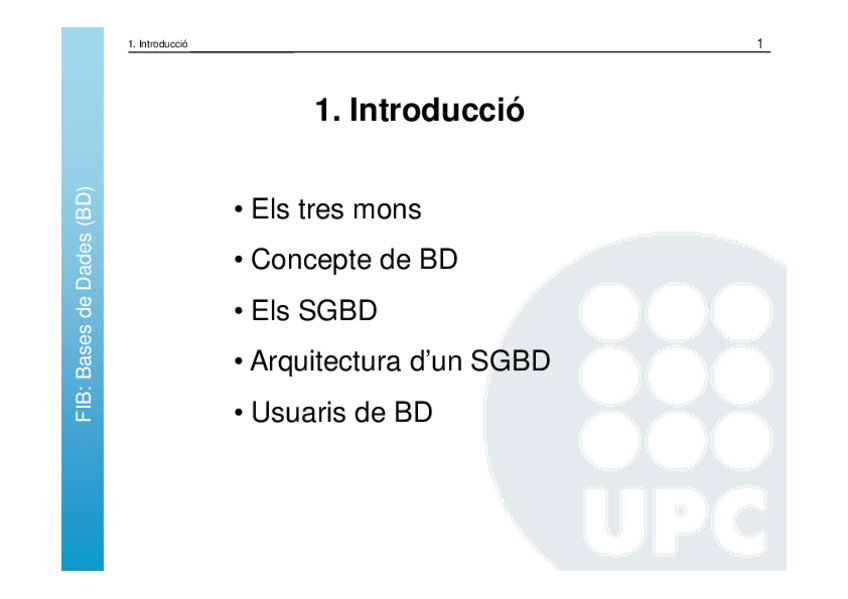 1. Introducció 1

FIB: Bases de Dades (BD)

1. Introducció

• Els tres mons

• Concepte de BD

• Els SGBD

• Arquitectura d'un SGBD

• Usuaris de BD

UPC